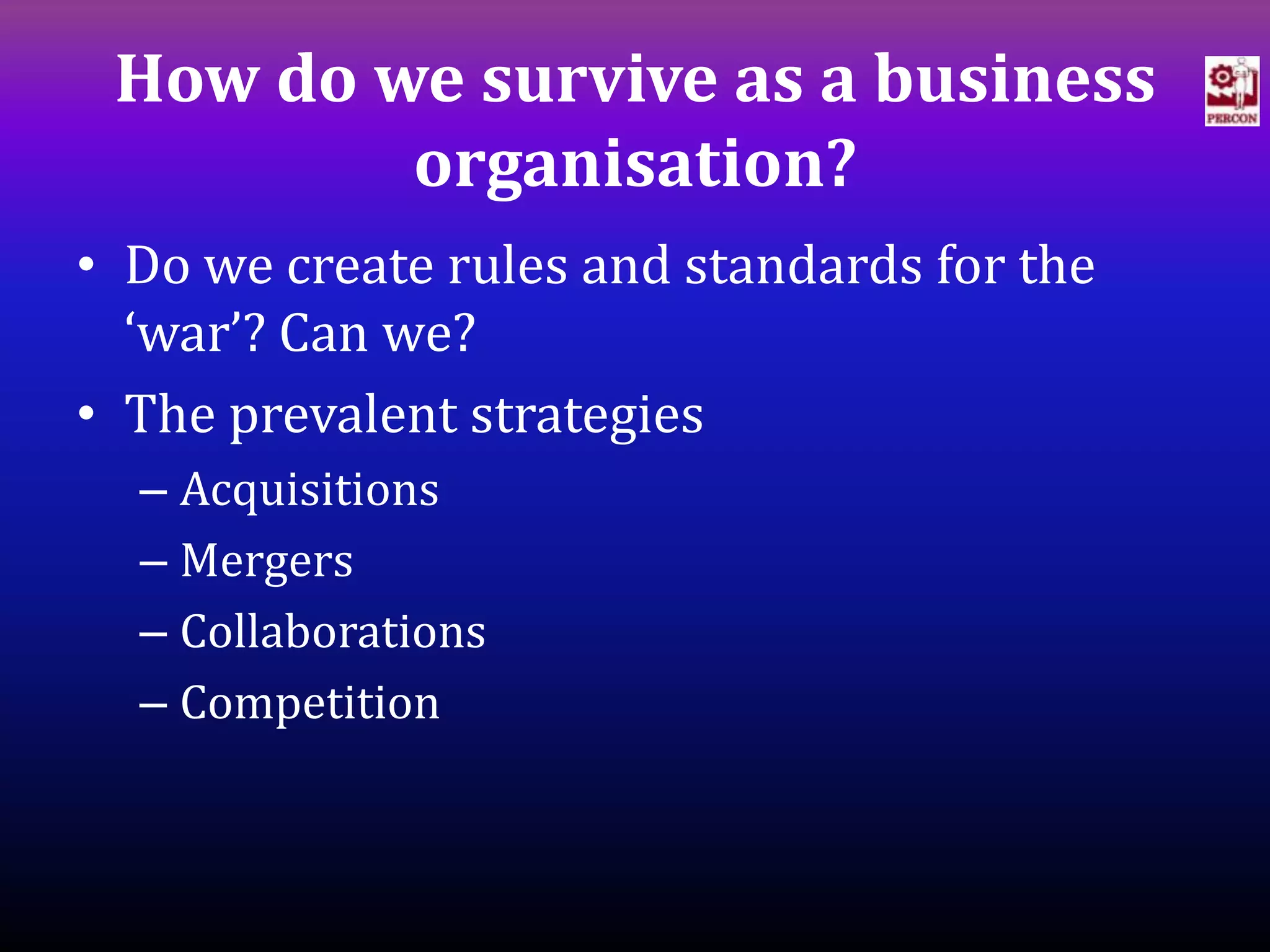 How do we survive as a business organisation?

PERCON

• Do we create rules and standards for the ‘war’? Can we?

• The prevalent strategies

– Acquisitions

– Mergers

– Collaborations

– Competition